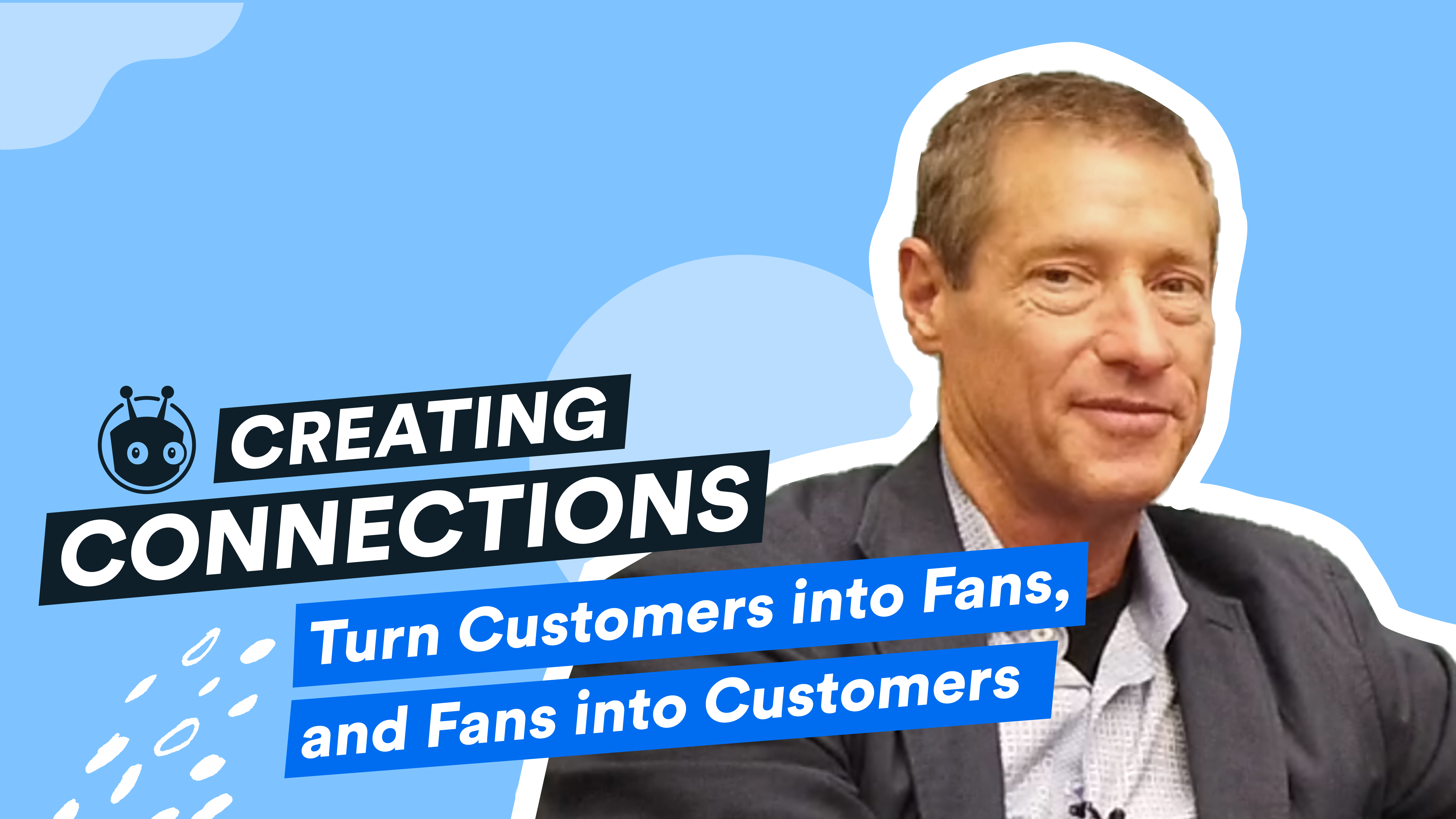 CREATING CONNECTIONS

Turn Customers into Fans, and Fans into Customers